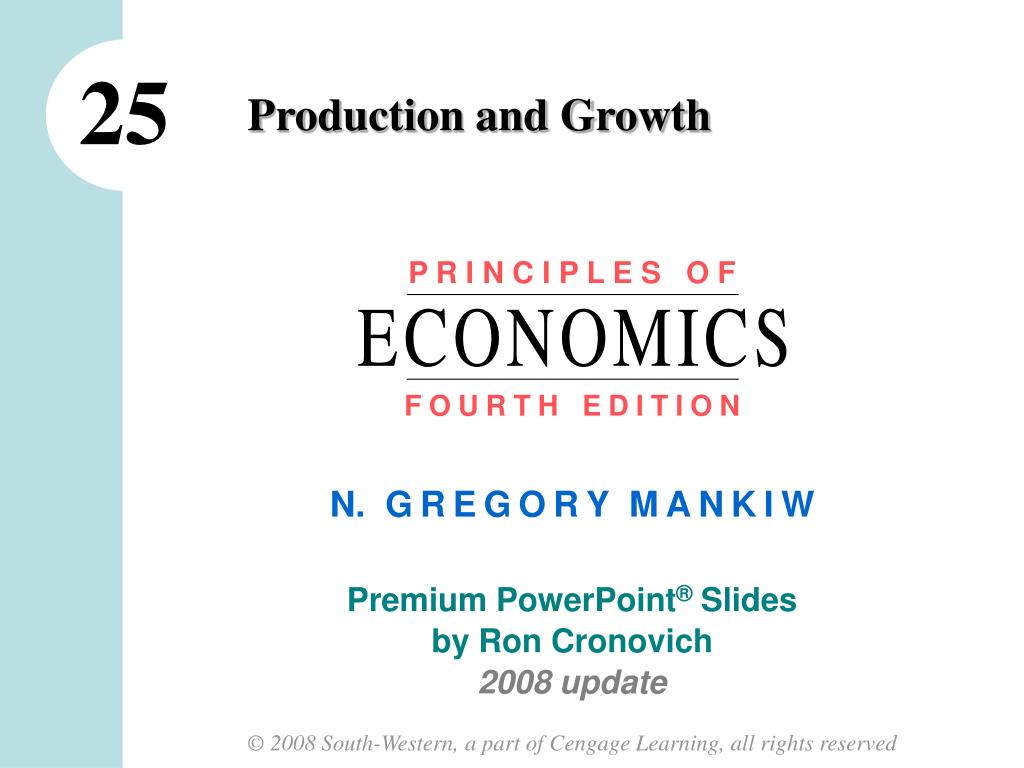 25

Production and Growth

PRINCIPLES OF

ECONOMICS

FOURTH EDITION

N. GREGORY MANKIW

Premium PowerPoint® Slides
by Ron Cronovich
2008 update

© 2008 South-Western, a part of Cengage Learning, all rights reserved